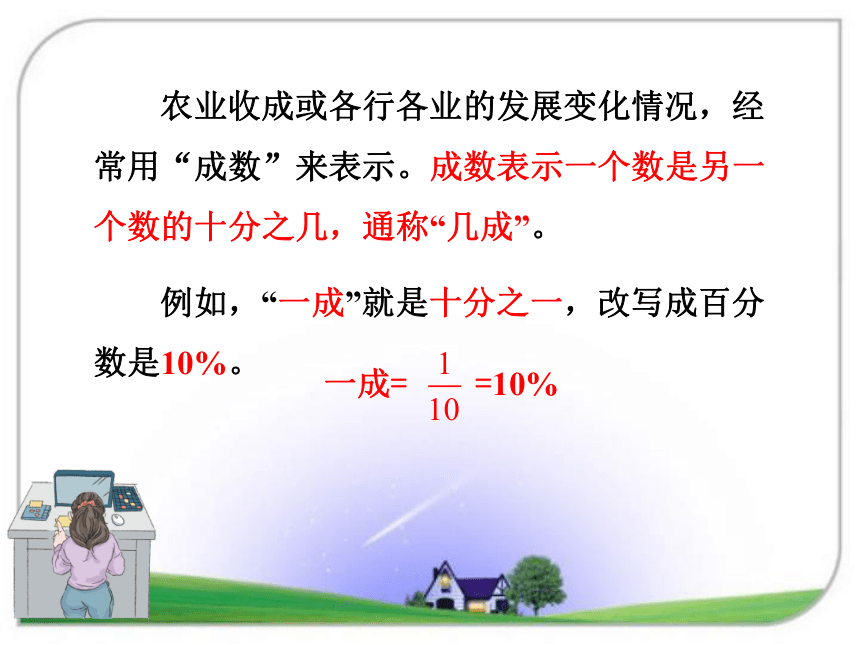 农业收成或各行各业的发展变化情况，经常用“成数”来表示。成数表示一个数是另一个数的十分之几，通称“几成”。

例如，“一成”就是十分之一，改写成百分数是10%。

一成= $\frac{1}{10}$ =10%